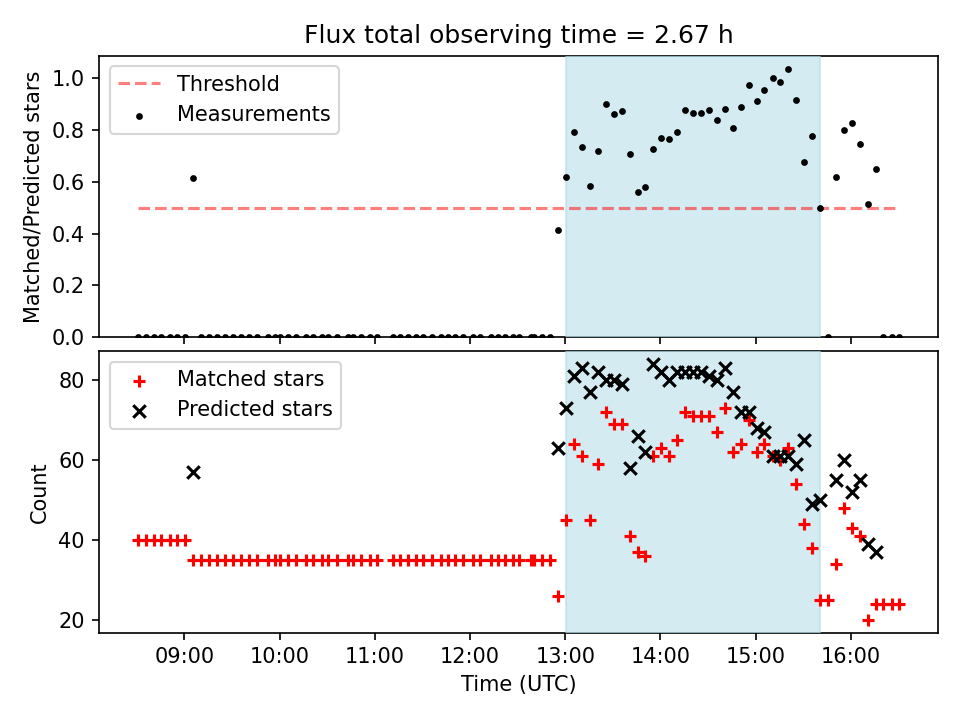 Flux total observing time = 2.67 h

Threshold
Measurements

Matched/Predicted stars

1.0
0.8
0.6
0.4
0.2
0.0

Matched stars
Predicted stars

Count

80
60
40
20

09:00
10:00
11:00
12:00
13:00
14:00
15:00
16:00

Time (UTC)